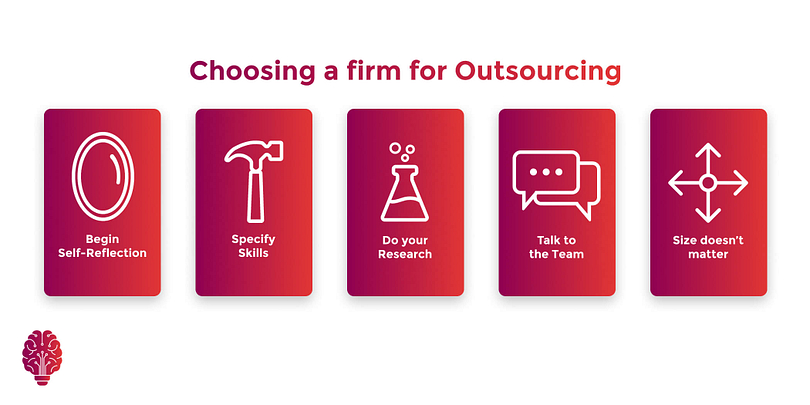 Choosing a firm for Outsourcing

Begin Self-Reflection

Specify Skills

Do your Research

Talk to the Team

Size doesn't matter